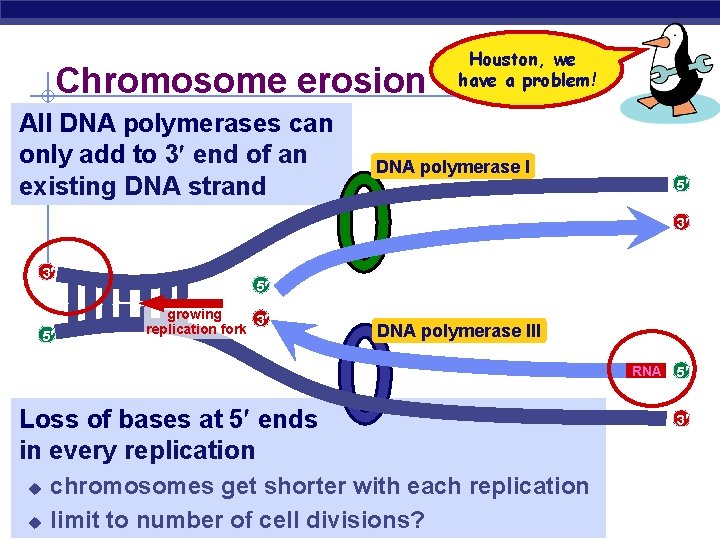 Chromosome erosion

Houston, we have a problem!

All DNA polymerases can only add to 3′ end of an existing DNA strand

DNA polymerase I

5′
3′
3′
5′
5′
3′

growing replication fork

DNA polymerase III

RNA
5′
3′

Loss of bases at 5′ ends in every replication

◆ chromosomes get shorter with each replication
◆ limit to number of cell divisions?